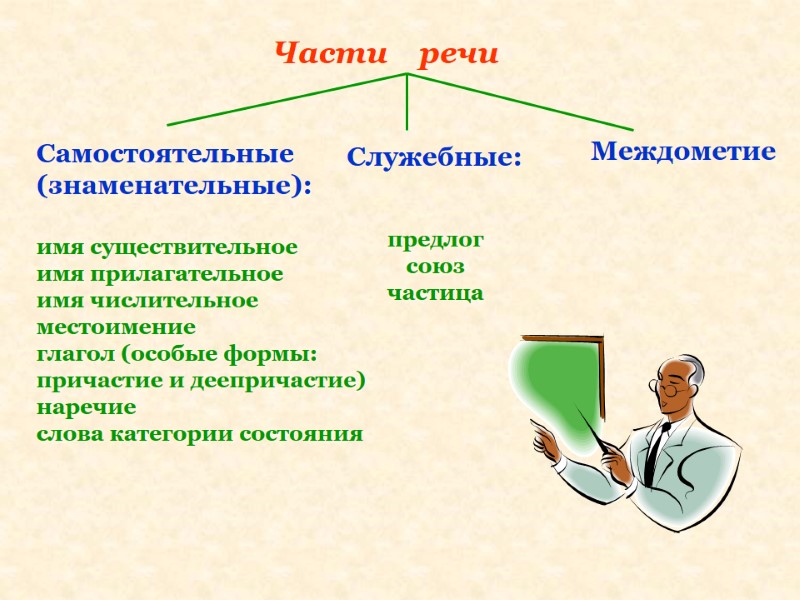 Части речи

Самостоятельные (знаменательные):

имя существительное
имя прилагательное
имя числительное
местоимение
глагол (особые формы: причастие и деепричастие)
наречие
слова категории состояния

Служебные:

предлог
союз
частица

Междометие